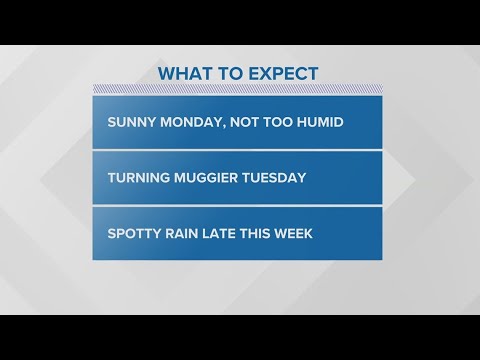 WHAT TO EXPECT

SUNNY MONDAY, NOT TOO HUMID

TURNING MUGGIER TUESDAY

SPOTTY RAIN LATE THIS WEEK